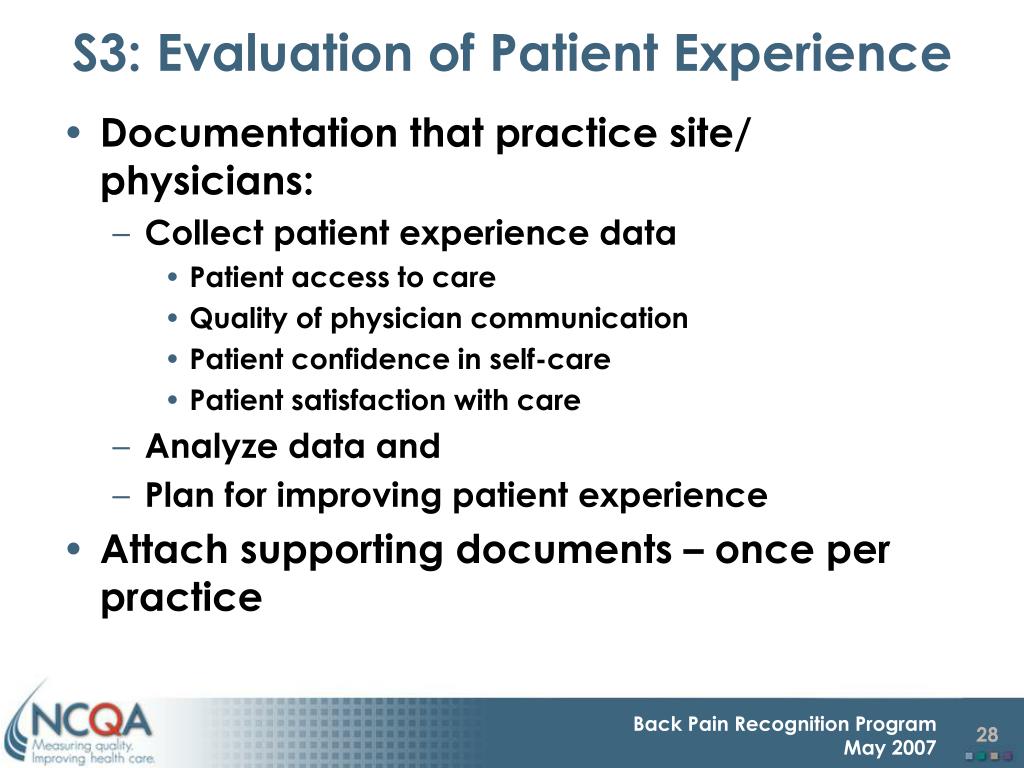 S3: Evaluation of Patient Experience

• Documentation that practice site/ physicians:
  – Collect patient experience data
    • Patient access to care
    • Quality of physician communication
    • Patient confidence in self-care
    • Patient satisfaction with care
  – Analyze data and
  – Plan for improving patient experience
• Attach supporting documents – once per practice

NCQA
Measuring quality.
Improving health care.

Back Pain Recognition Program
May 2007

28